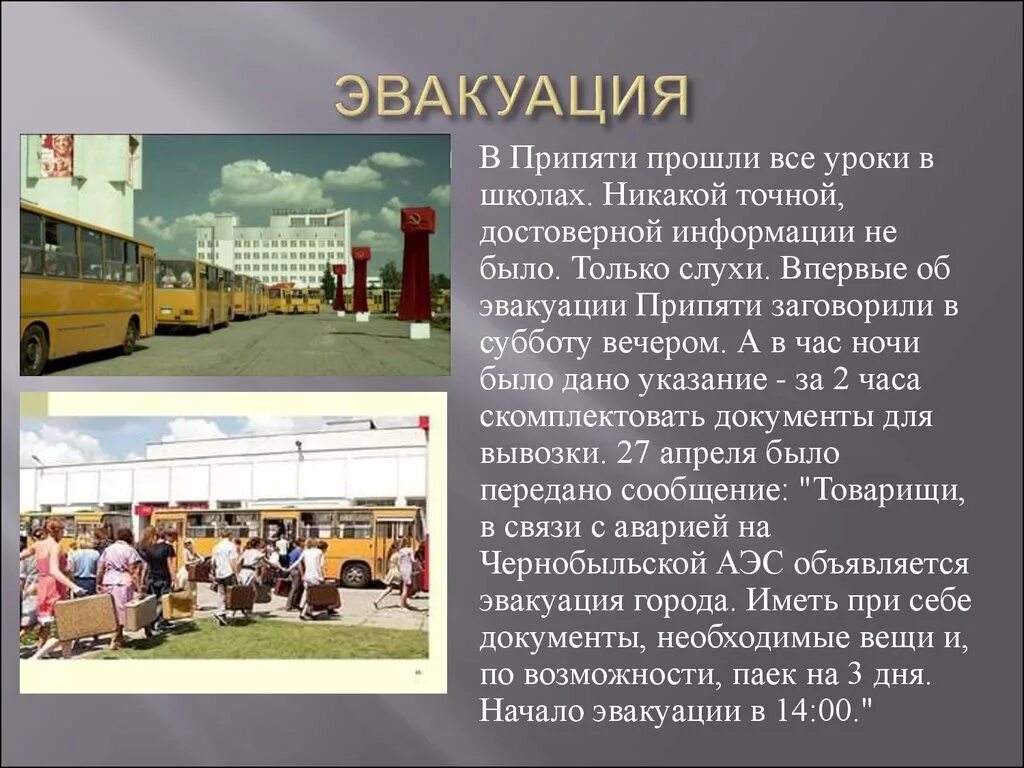 ЭВАКУАЦИЯ

В Припяти прошли все уроки в школах. Никакой точной, достоверной информации не было. Только слухи. Впервые об эвакуации Припяти заговорили в субботу вечером. А в час ночи было дано указание - за 2 часа скомплектовать документы для вывозки. 27 апреля было передано сообщение: "Товарищи, в связи с аварией на Чернобыльской АЭС объявляется эвакуация города. Иметь при себе документы, необходимые вещи и, по возможности, паек на 3 дня. Начало эвакуации в 14:00."